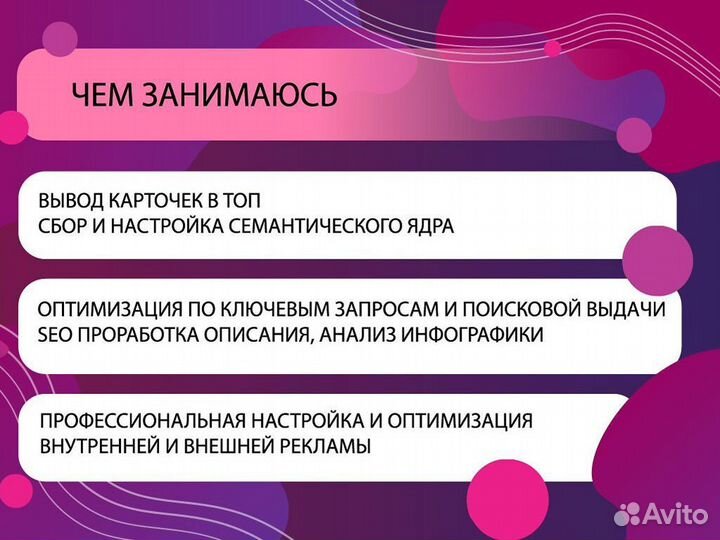 ЧЕМ ЗАНИМАЮСЬ

ВЫВОД КАРТОЧЕК В ТОП
СБОР И НАСТРОЙКА СЕМАНТИЧЕСКОГО ЯДРА

ОПТИМИЗАЦИЯ ПО КЛЮЧЕВЫМ ЗАПРОСАМ И ПОИСКОВОЙ ВЫДАЧИ
SEO ПРОРАБОТКА ОПИСАНИЯ, АНАЛИЗ ИНФОГРАФИКИ

ПРОФЕССИОНАЛЬНАЯ НАСТРОЙКА И ОПТИМИЗАЦИЯ
ВНУТРЕННЕЙ И ВНЕШНЕЙ РЕКЛАМЫ

Avito